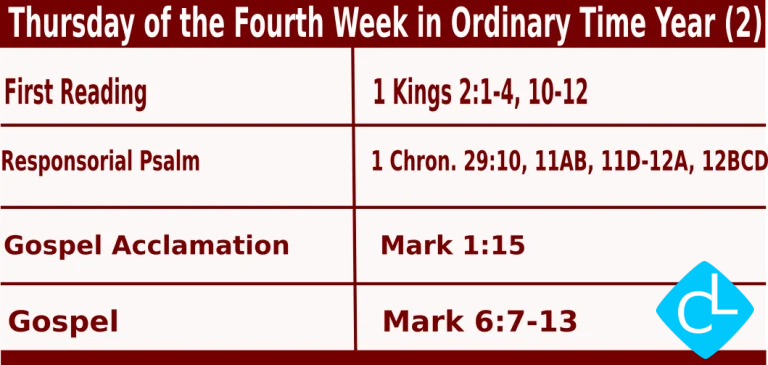 Thursday of the Fourth Week in Ordinary Time Year (2)

| First Reading | 1 Kings 2:1-4, 10-12 |
|---|---|
| Responsorial Psalm | 1 Chron. 29:10, 11AB, 11D-12A, 12BCD |
| Gospel Acclamation | Mark 1:15 |
| Gospel | Mark 6:7-13 |

CL